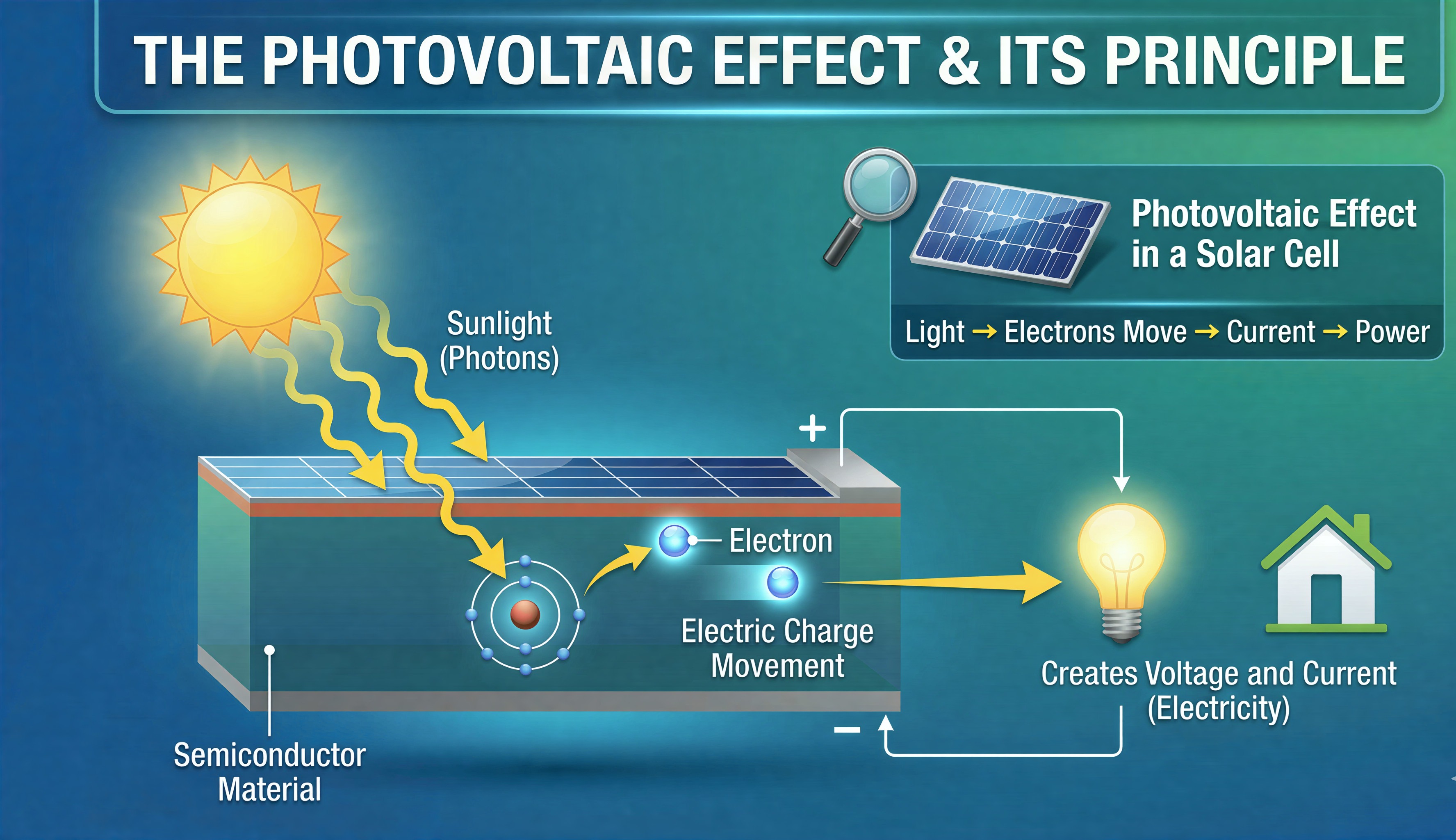 THE PHOTOVOLTAIC EFFECT & ITS PRINCIPLE

Photovoltaic Effect in a Solar Cell

Light → Electrons Move → Current → Power

Sunlight (Photons)

+

Electron

Electric Charge Movement

Creates Voltage and Current (Electricity)

−

Semiconductor Material